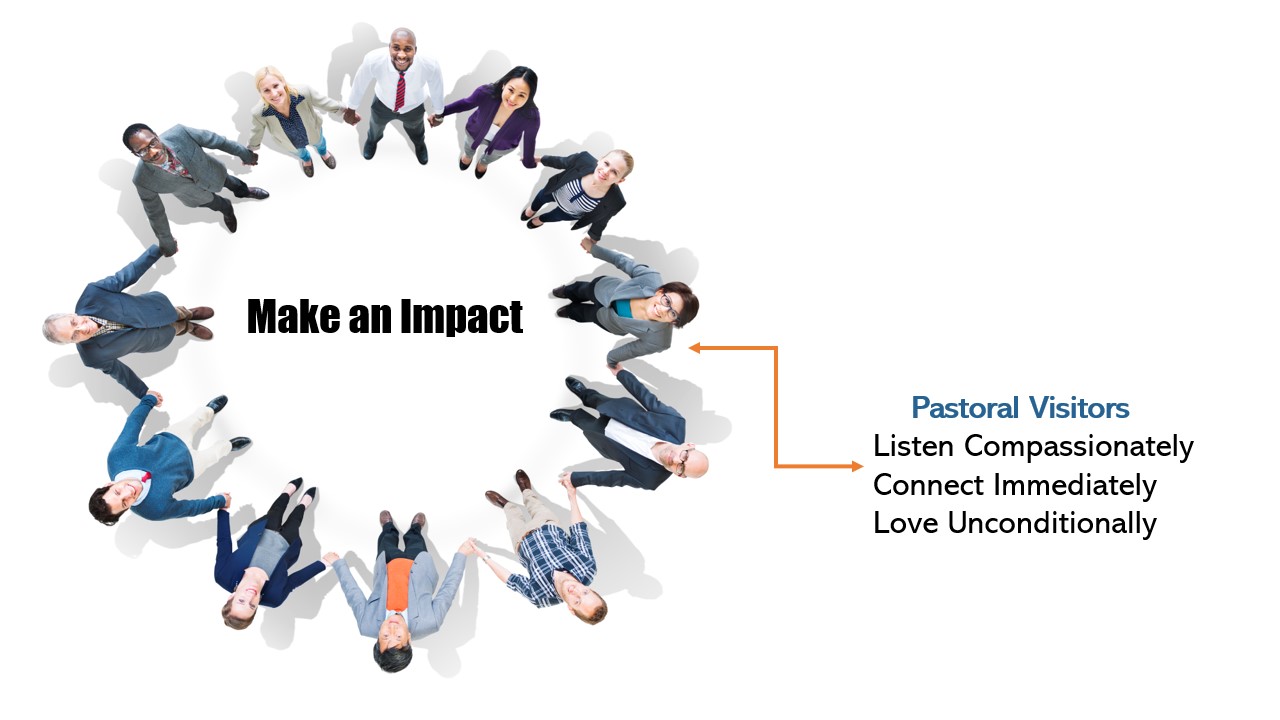 Make an Impact

Pastoral Visitors
Listen Compassionately
Connect Immediately
Love Unconditionally